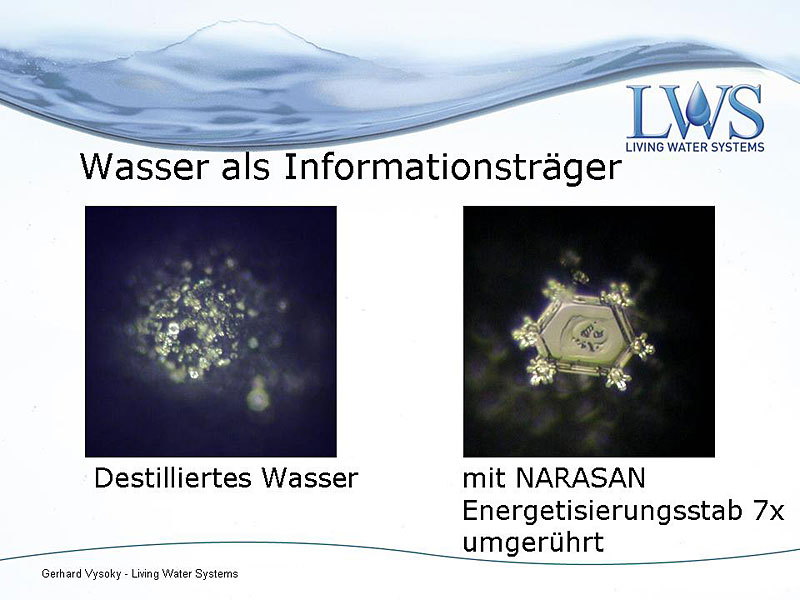 LWS
LIVING WATER SYSTEMS

Wasser als Informationsträger

Destilliertes Wasser

mit NARASAN Energetisierungsstab 7x umgerührt

Gerhard Vysoky - Living Water Systems